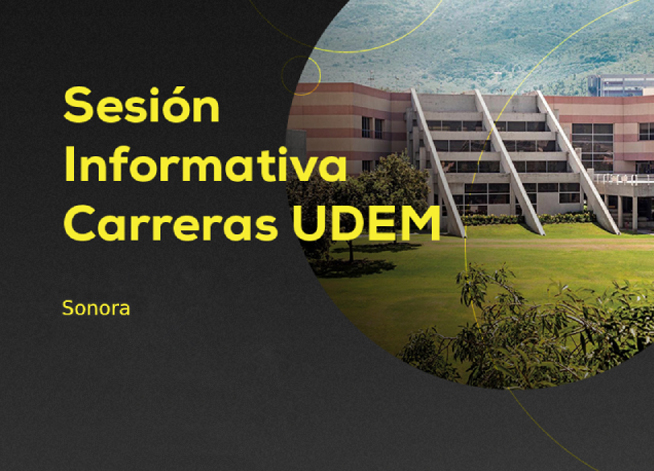 Sesión Informativa Carreras UDEM

Sonora